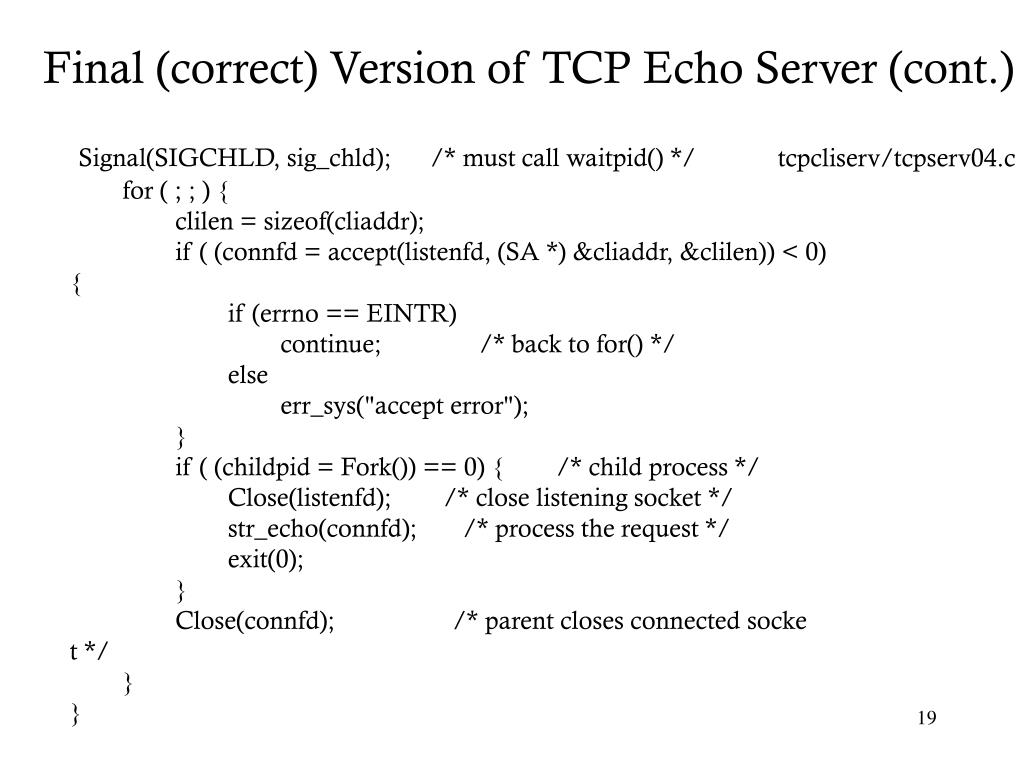 Final (correct) Version of TCP Echo Server (cont.)

Signal(SIGCHLD, sig_chld); /* must call waitpid() */ tcpcliserv/tcpserv04.c
for ( ; ; ) {
clilen = sizeof(cliaddr);
if ( (connfd = accept(listenfd, (SA *) &cliaddr, &clilen)) < 0)
{
if (errno == EINTR)
continue; /* back to for() */
else
err_sys("accept error");
}
if ( (childpid = Fork()) == 0) { /* child process */
Close(listenfd); /* close listening socket */
str_echo(connfd); /* process the request */
exit(0);
}
Close(connfd); /* parent closes connected socke
t */
}
}

19